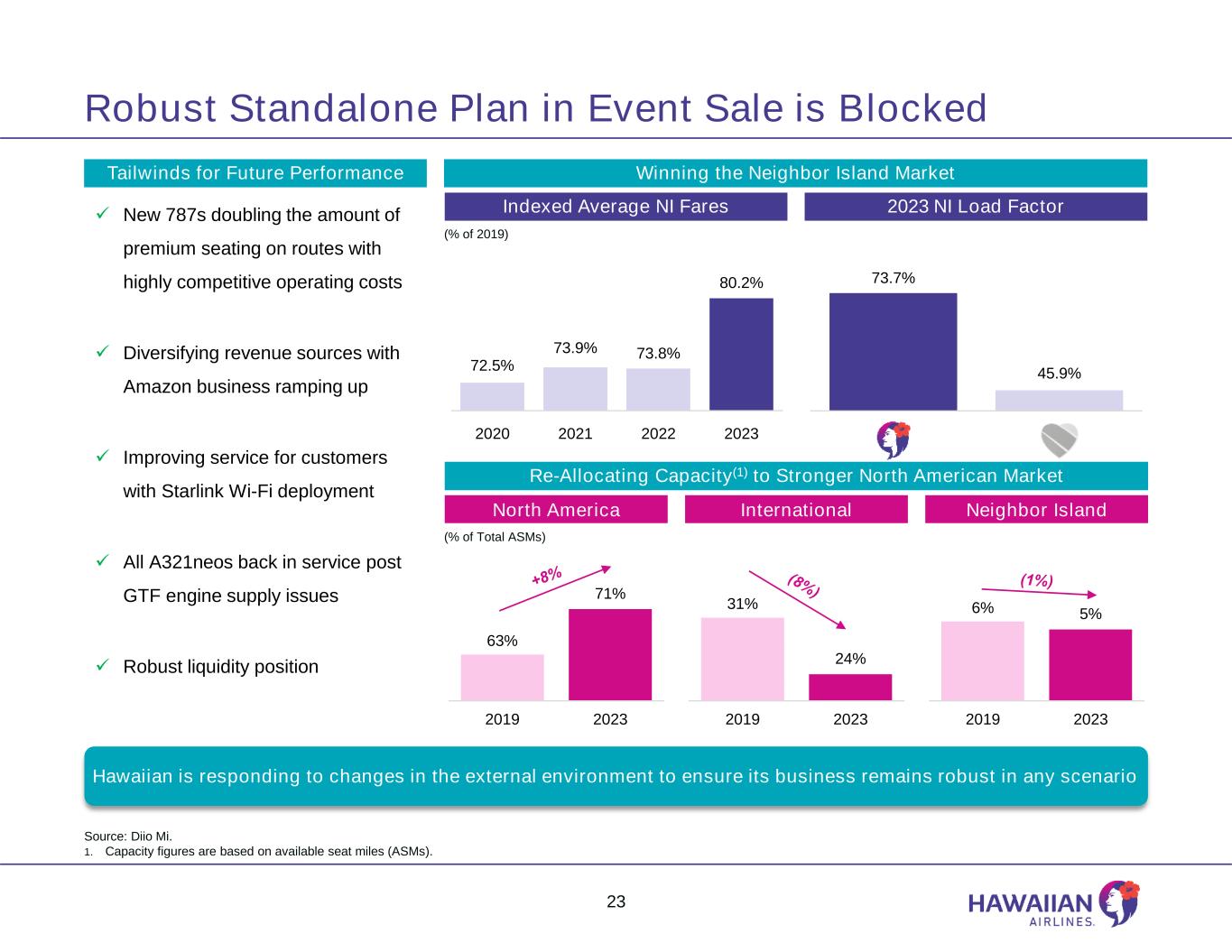 Robust Standalone Plan in Event Sale is Blocked

Tailwinds for Future Performance

✓ New 787s doubling the amount of premium seating on routes with highly competitive operating costs

✓ Diversifying revenue sources with Amazon business ramping up

✓ Improving service for customers with Starlink Wi-Fi deployment

✓ All A321neos back in service post GTF engine supply issues

✓ Robust liquidity position

Winning the Neighbor Island Market

Indexed Average NI Fares

(% of 2019)

72.5% 73.9% 73.8% 80.2%

2020 2021 2022 2023

2023 NI Load Factor

73.7% 45.9%

Re-Allocating Capacity$^{(1)}$ to Stronger North American Market

North America

(% of Total ASMs)

+8%

63% 71%

2019 2023

International

(8%)

31% 24%

2019 2023

Neighbor Island

(1%)

6% 5%

2019 2023

Hawaiian is responding to changes in the external environment to ensure its business remains robust in any scenario

Source: Diio Mi.
1. Capacity figures are based on available seat miles (ASMs).

23

HAWAIIAN AIRLINES.